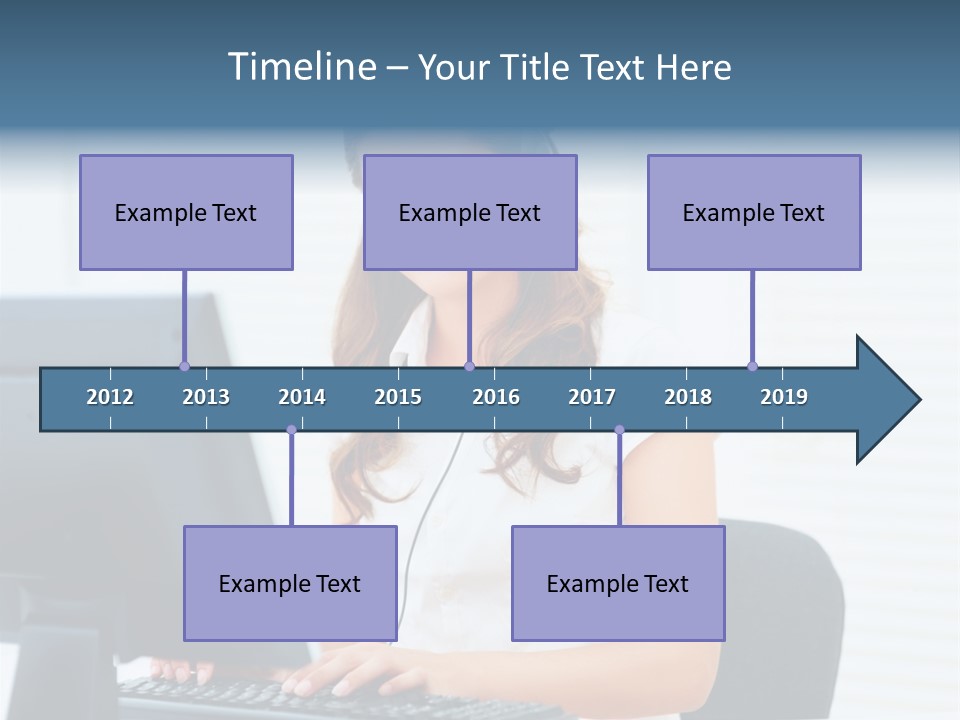 Timeline – Your Title Text Here

Example Text

Example Text

Example Text

2012 2013 2014 2015 2016 2017 2018 2019

Example Text

Example Text